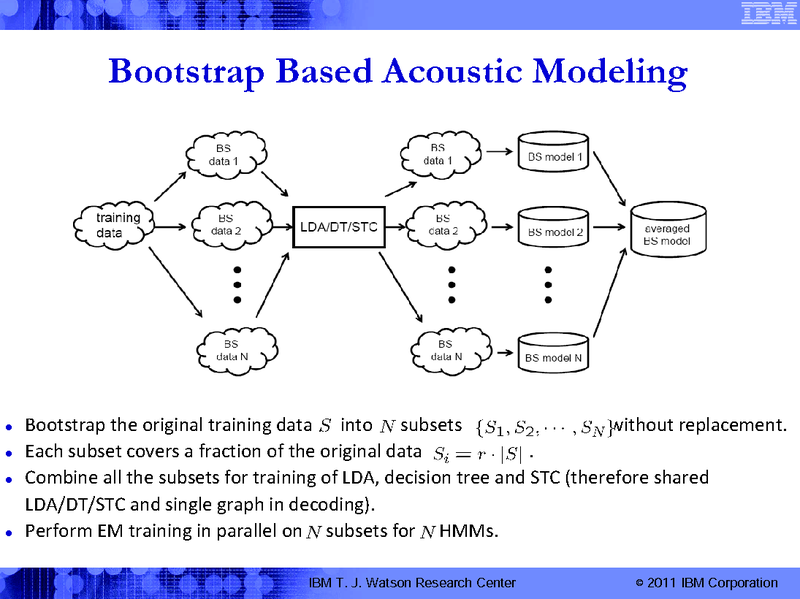 IBM

Bootstrap Based Acoustic Modeling

training data

BS data 1

BS data 2

BS data N

LDA/DT/STC

BS data 1

BS data 2

BS data N

BS model 1

BS model 2

BS model N

averaged BS model

- Bootstrap the original training data $S$ into $N$ subsets $\{S_1, S_2, \cdots, S_N\}$ without replacement.
- Each subset covers a fraction of the original data $S_i = r \cdot |S|$ .
- Combine all the subsets for training of LDA, decision tree and STC (therefore shared LDA/DT/STC and single graph in decoding).
- Perform EM training in parallel on $N$ subsets for $N$ HMMs.

IBM T. J. Watson Research Center

© 2011 IBM Corporation